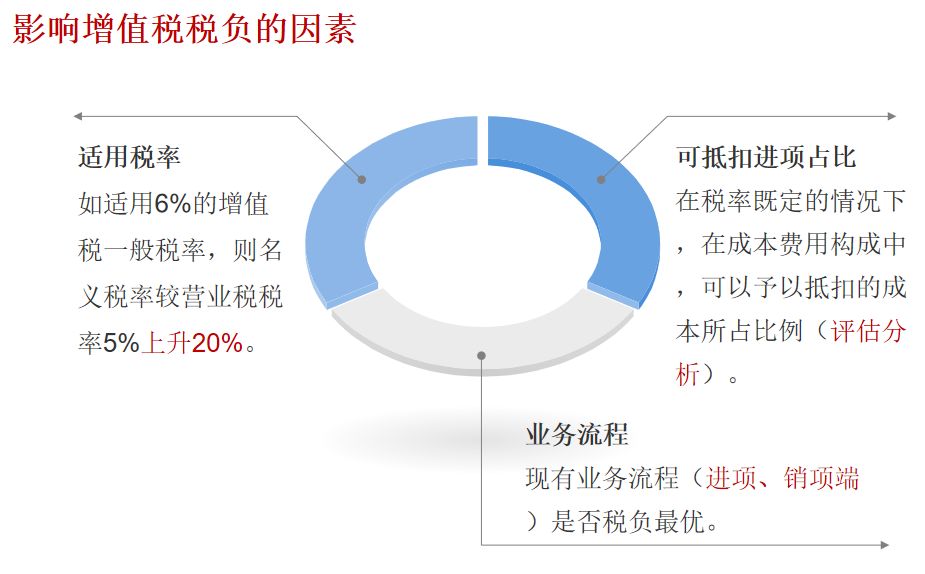 影响增值税税负的因素

适用税率

如适用6%的增值税一般税率，则名义税率较营业税税率5%上升20%。

可抵扣进项占比

在税率既定的情况下，在成本费用构成中，可以予以抵扣的成本所占比例（评估分析）。

业务流程

现有业务流程（进项、销项端）是否税负最优。